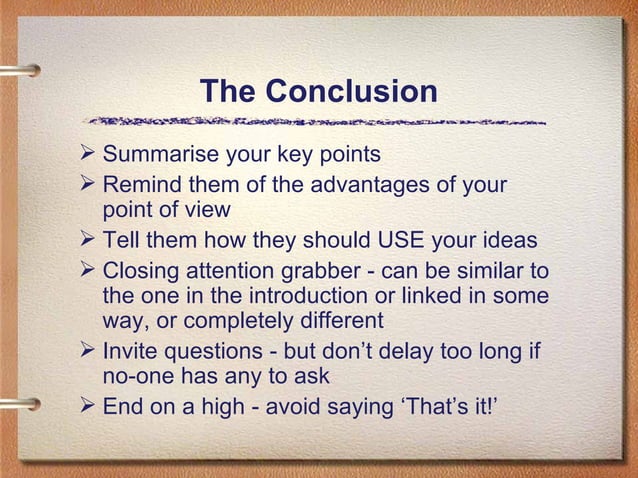 The Conclusion

➢ Summarise your key points
➢ Remind them of the advantages of your point of view
➢ Tell them how they should USE your ideas
➢ Closing attention grabber - can be similar to the one in the introduction or linked in some way, or completely different
➢ Invite questions - but don’t delay too long if no-one has any to ask
➢ End on a high - avoid saying ‘That’s it!’